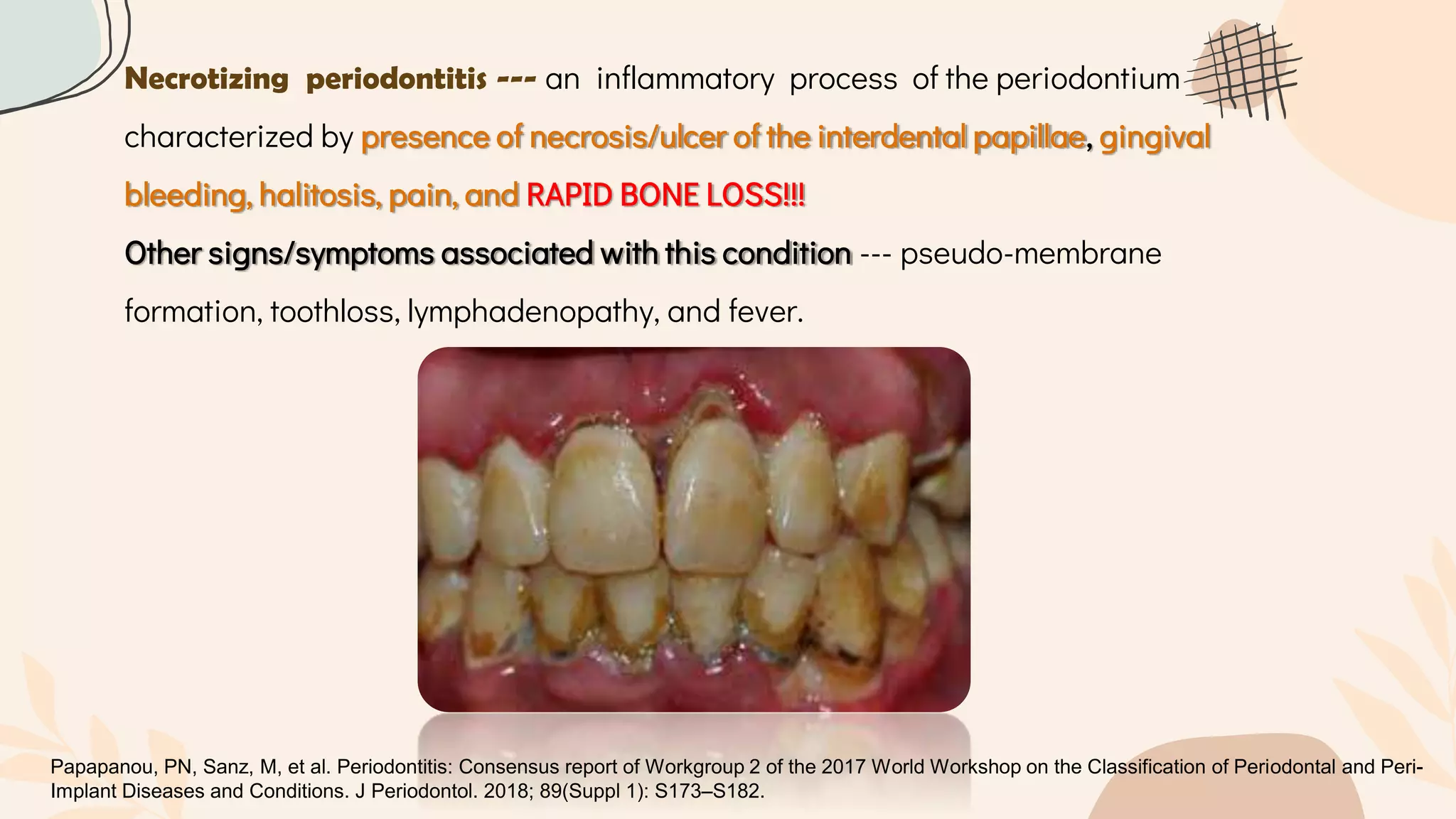 Necrotizing periodontitis --- an inflammatory process of the periodontium characterized by presence of necrosis/ulcer of the interdental papillae, gingival bleeding, halitosis, pain, and RAPID BONE LOSS!!!

Other signs/symptoms associated with this condition --- pseudo-membrane formation, toothloss, lymphadenopathy, and fever.

Papapanou, PN, Sanz, M, et al. Periodontitis: Consensus report of Workgroup 2 of the 2017 World Workshop on the Classification of Periodontal and Peri-Implant Diseases and Conditions. J Periodontol. 2018; 89(Suppl 1): S173–S182.